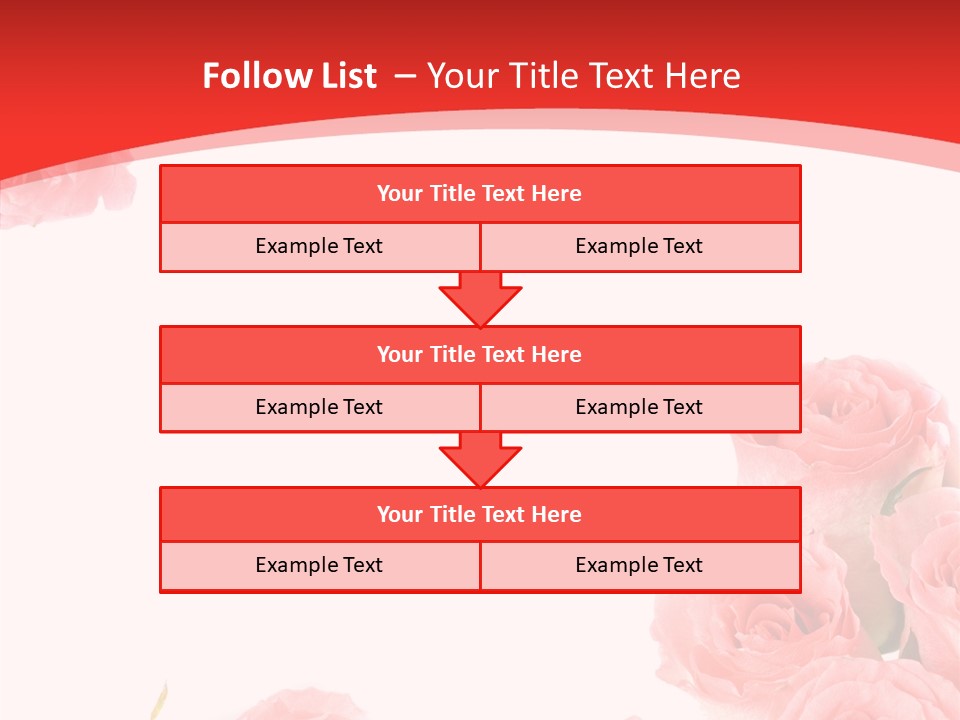 Follow List – Your Title Text Here

Your Title Text Here

Example Text

Example Text

Your Title Text Here

Example Text

Example Text

Your Title Text Here

Example Text

Example Text